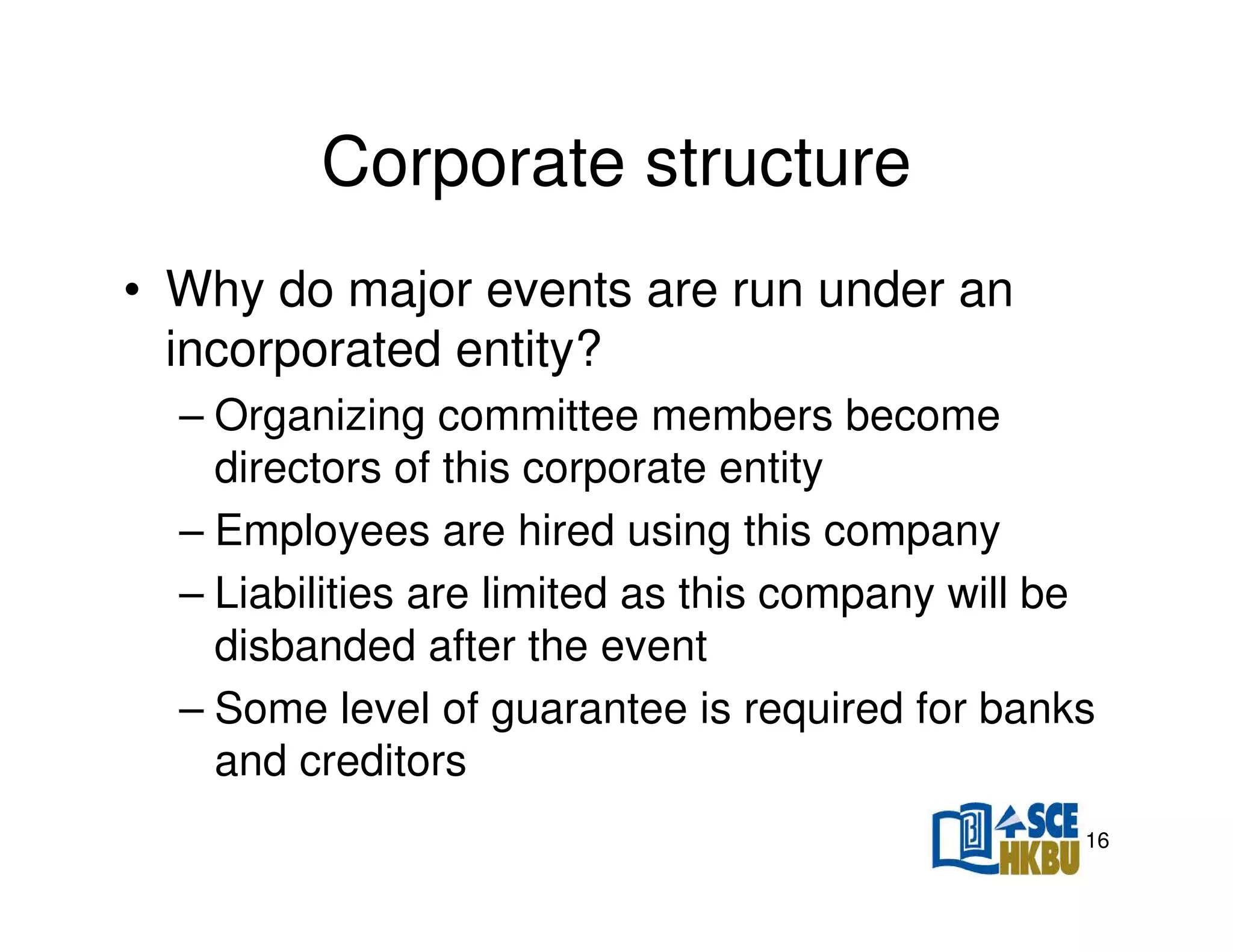 Corporate structure

• Why do major events are run under an incorporated entity?

– Organizing committee members become directors of this corporate entity

– Employees are hired using this company

– Liabilities are limited as this company will be disbanded after the event

– Some level of guarantee is required for banks and creditors

SCE
HKBU

16